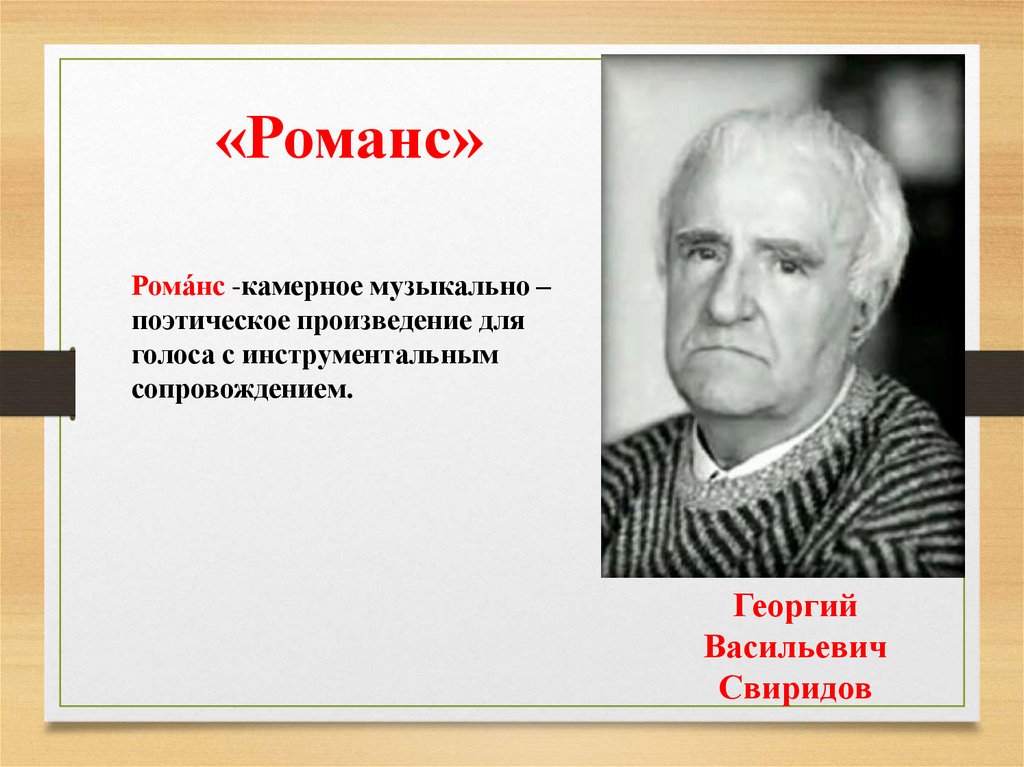 «Романс»

Рома́нс -камерное музыкально – поэтическое произведение для голоса с инструментальным сопровождением.

Георгий Васильевич Свиридов